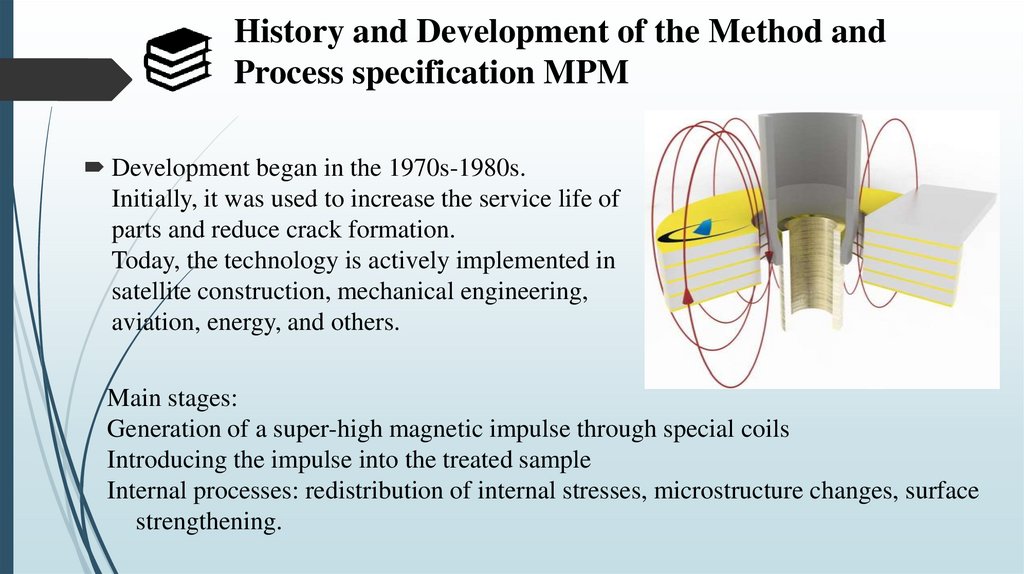 History and Development of the Method and Process specification MPM

Development began in the 1970s-1980s. Initially, it was used to increase the service life of parts and reduce crack formation. Today, the technology is actively implemented in satellite construction, mechanical engineering, aviation, energy, and others.

Main stages:
Generation of a super-high magnetic impulse through special coils
Introducing the impulse into the treated sample
Internal processes: redistribution of internal stresses, microstructure changes, surface strengthening.